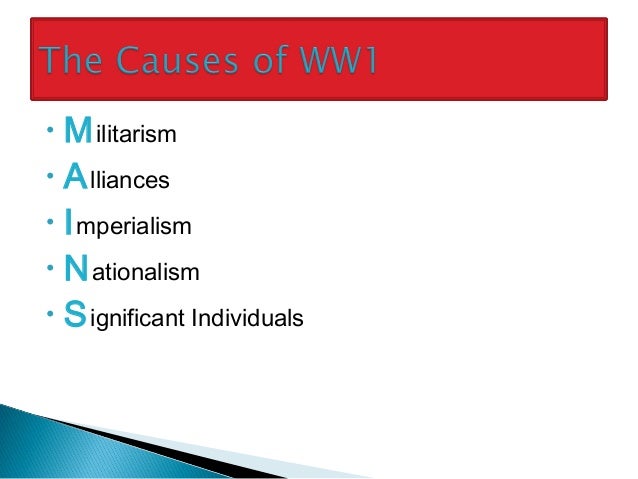 The Causes of WW1

• Militarism
• Alliances
• Imperialism
• Nationalism
• Significant Individuals